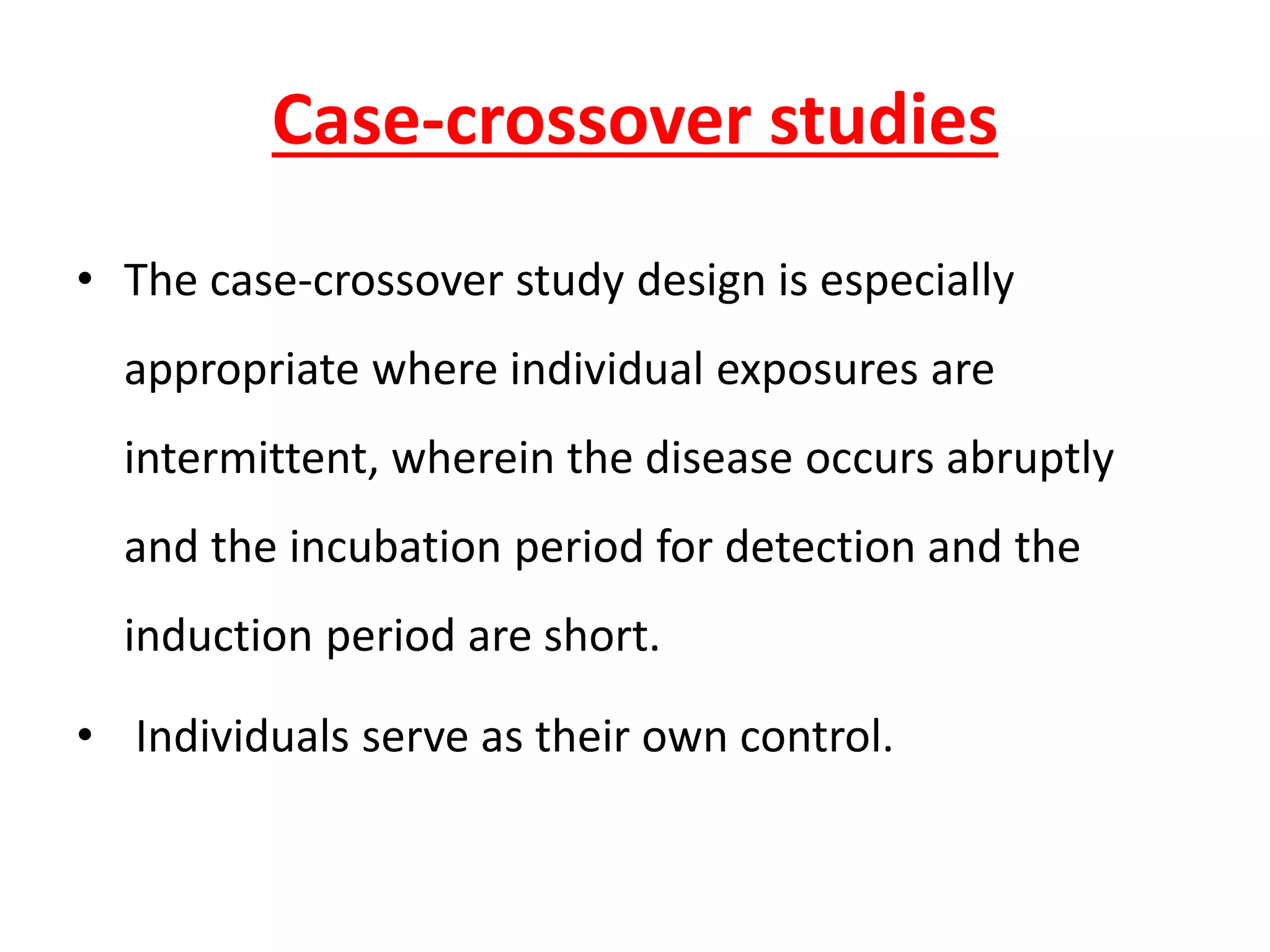 Case-crossover studies

• The case-crossover study design is especially appropriate where individual exposures are intermittent, wherein the disease occurs abruptly and the incubation period for detection and the induction period are short.

• Individuals serve as their own control.